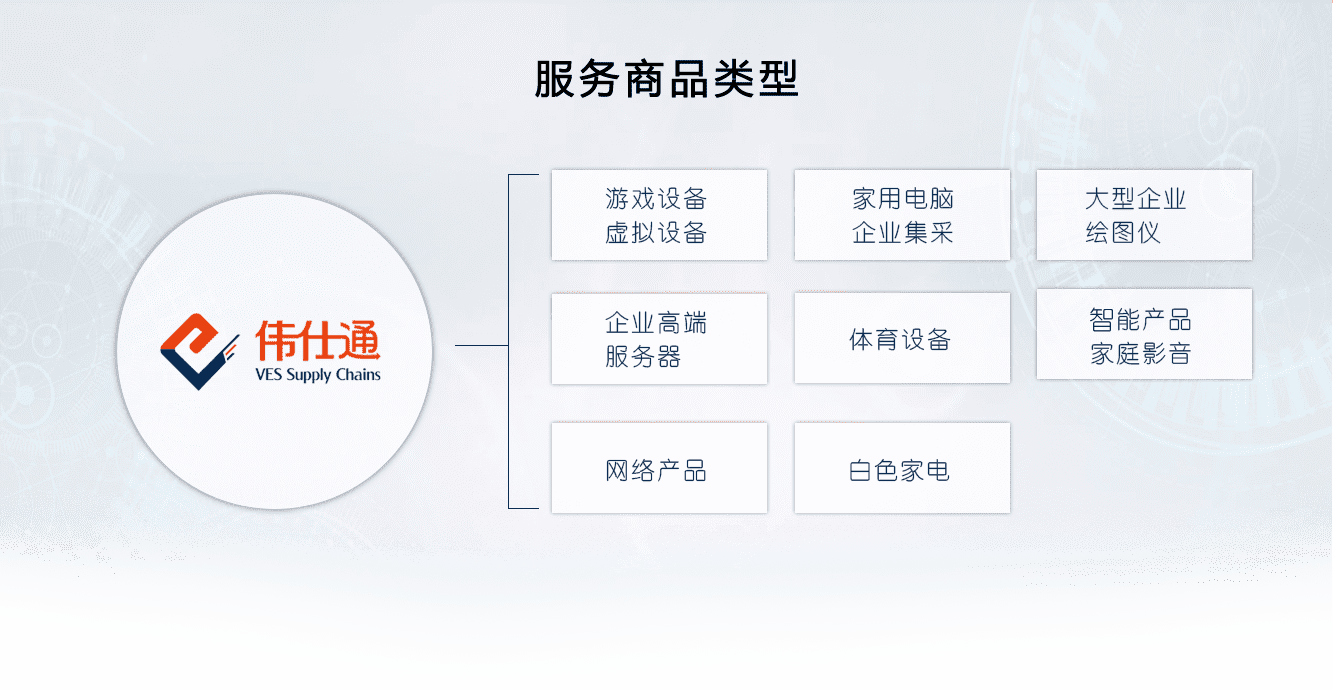 服务商品类型

伟仕通
VES Supply Chains

游戏设备
虚拟设备

家用电脑
企业集采

大型企业
绘图仪

企业高端
服务器

体育设备

智能产品
家庭影音

网络产品

白色家电